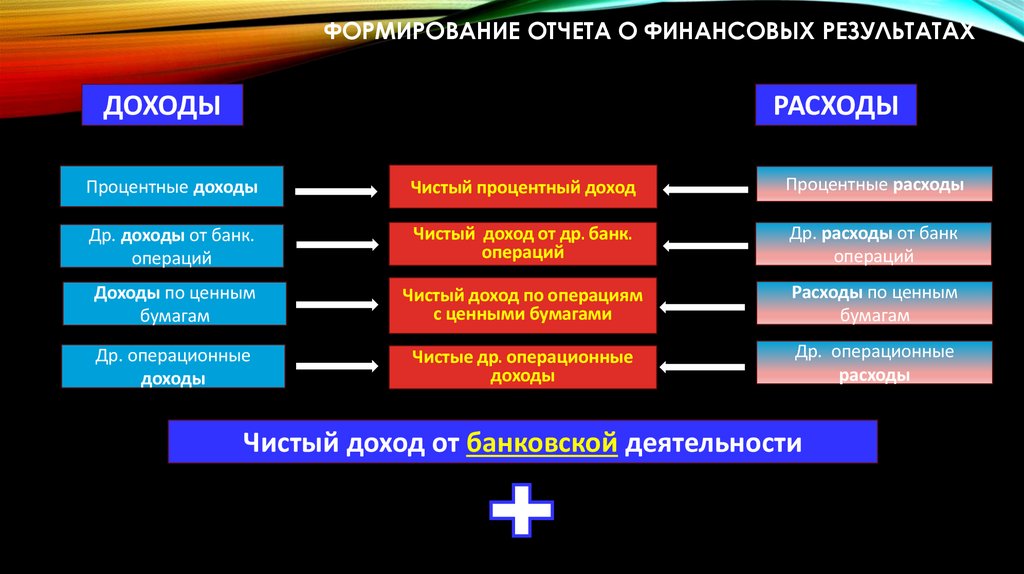 ФОРМИРОВАНИЕ ОТЧЕТА О ФИНАНСОВЫХ РЕЗУЛЬТАТАХ

ДОХОДЫ

РАСХОДЫ

Процентные доходы

Чистый процентный доход

Процентные расходы

Др. доходы от банк. операций

Чистый доход от др. банк. операций

Др. расходы от банк операций

Доходы по ценным бумагам

Чистый доход по операциям с ценными бумагами

Расходы по ценным бумагам

Др. операционные доходы

Чистые др. операционные доходы

Др. операционные расходы

Чистый доход от банковской деятельности